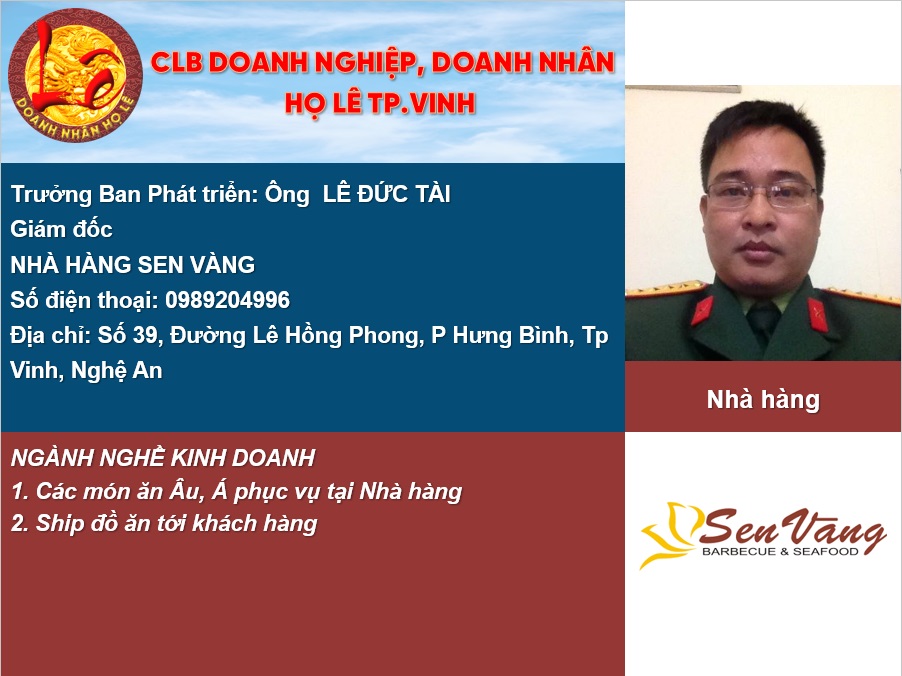 Lê
DOANH NHÂN HỌ LÊ

CLB DOANH NGHIỆP, DOANH NHÂN HỌ LÊ TP.VINH

Trưởng Ban Phát triển: Ông LÊ ĐỨC TÀI
Giám đốc
NHÀ HÀNG SEN VÀNG
Số điện thoại: 0989204996
Địa chỉ: Số 39, Đường Lê Hồng Phong, P Hưng Bình, Tp Vinh, Nghệ An

Nhà hàng

NGÀNH NGHỀ KINH DOANH
1. Các món ăn Âu, Á phục vụ tại Nhà hàng
2. Ship đồ ăn tới khách hàng

Sen Vàng
BARBECUE & SEAFOOD